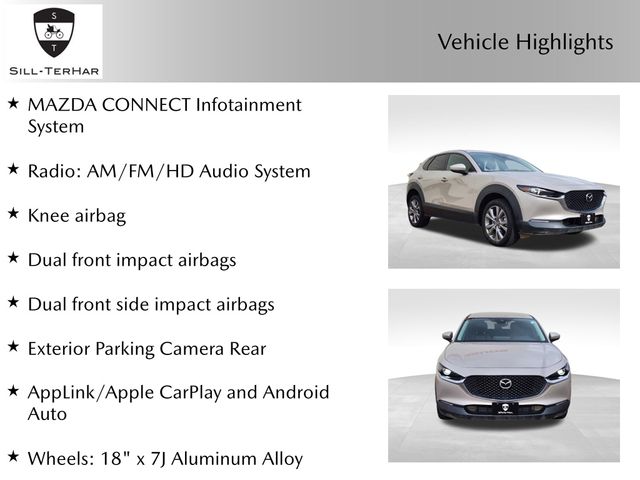 S
T
SILL-TERHAR

Vehicle Highlights

★ MAZDA CONNECT Infotainment System

★ Radio: AM/FM/HD Audio System

★ Knee airbag

★ Dual front impact airbags

★ Dual front side impact airbags

★ Exterior Parking Camera Rear

★ AppLink/Apple CarPlay and Android Auto

★ Wheels: 18" x 7J Aluminum Alloy